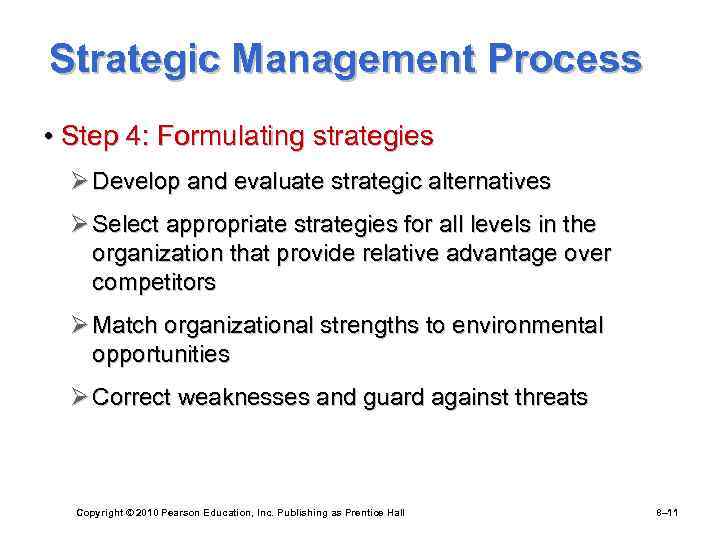 Strategic Management Process

• Step 4: Formulating strategies

➢ Develop and evaluate strategic alternatives

➢ Select appropriate strategies for all levels in the organization that provide relative advantage over competitors

➢ Match organizational strengths to environmental opportunities

➢ Correct weaknesses and guard against threats

Copyright © 2010 Pearson Education, Inc. Publishing as Prentice Hall

8–11